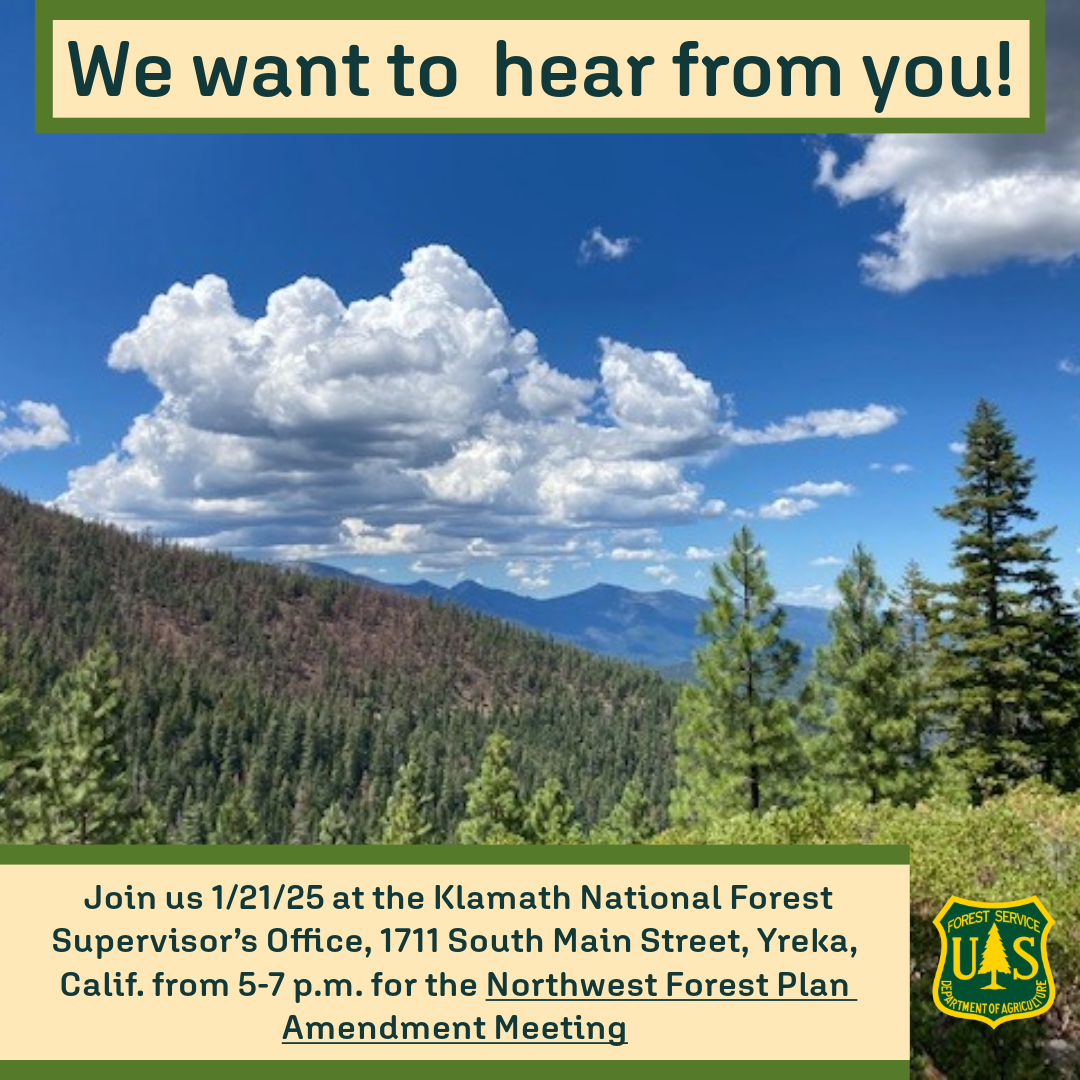 We want to hear from you!

Join us 1/21/25 at the Klamath National Forest Supervisor's Office, 1711 South Main Street, Yreka, Calif. from 5-7 p.m. for the Northwest Forest Plan Amendment Meeting

FOREST SERVICE
U S
DEPARTMENT OF AGRICULTURE